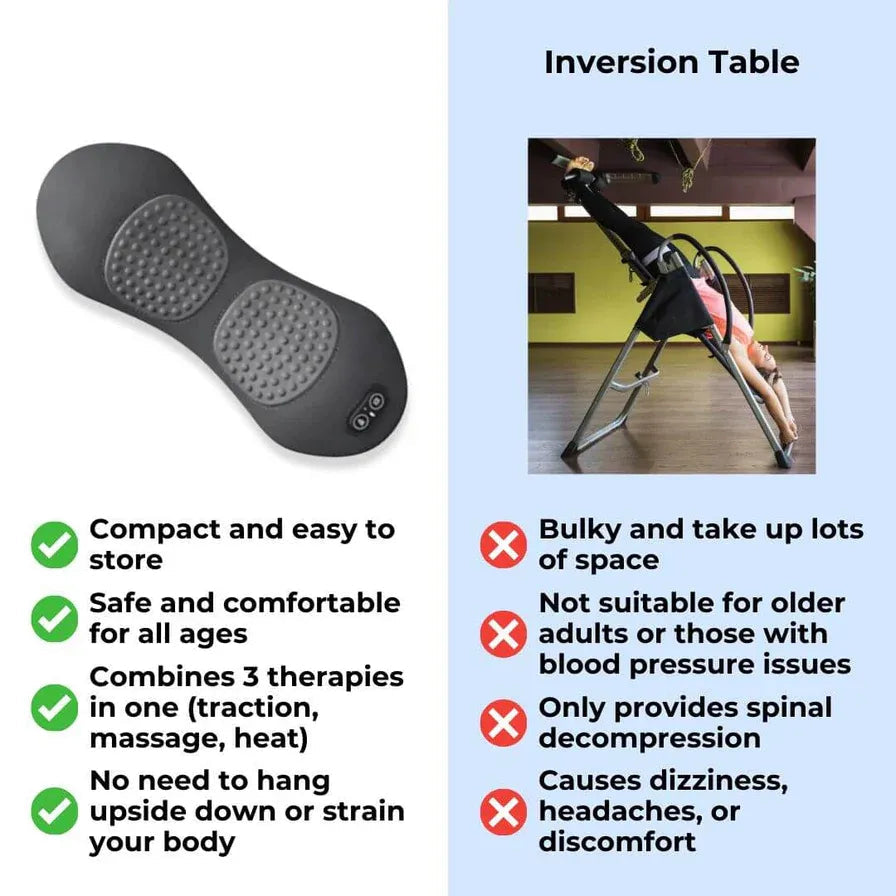 Compact and easy to store

Safe and comfortable for all ages

Combines 3 therapies in one (traction, massage, heat)

No need to hang upside down or strain your body

Inversion Table

Bulky and take up lots of space

Not suitable for older adults or those with blood pressure issues

Only provides spinal decompression

Causes dizziness, headaches, or discomfort